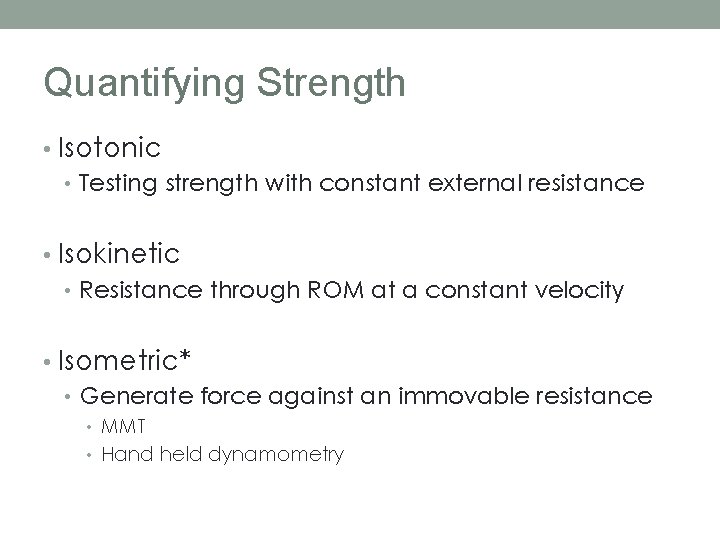 Quantifying Strength

• Isotonic
  • Testing strength with constant external resistance

• Isokinetic
  • Resistance through ROM at a constant velocity

• Isometric*
  • Generate force against an immovable resistance
    • MMT
    • Hand held dynamometry